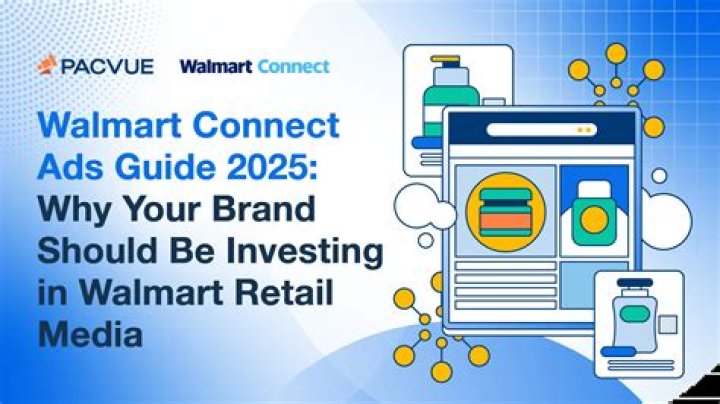 PACVUE Walmart Connect

Walmart Connect Ads Guide 2025: Why Your Brand Should Be Investing in Walmart Retail Media